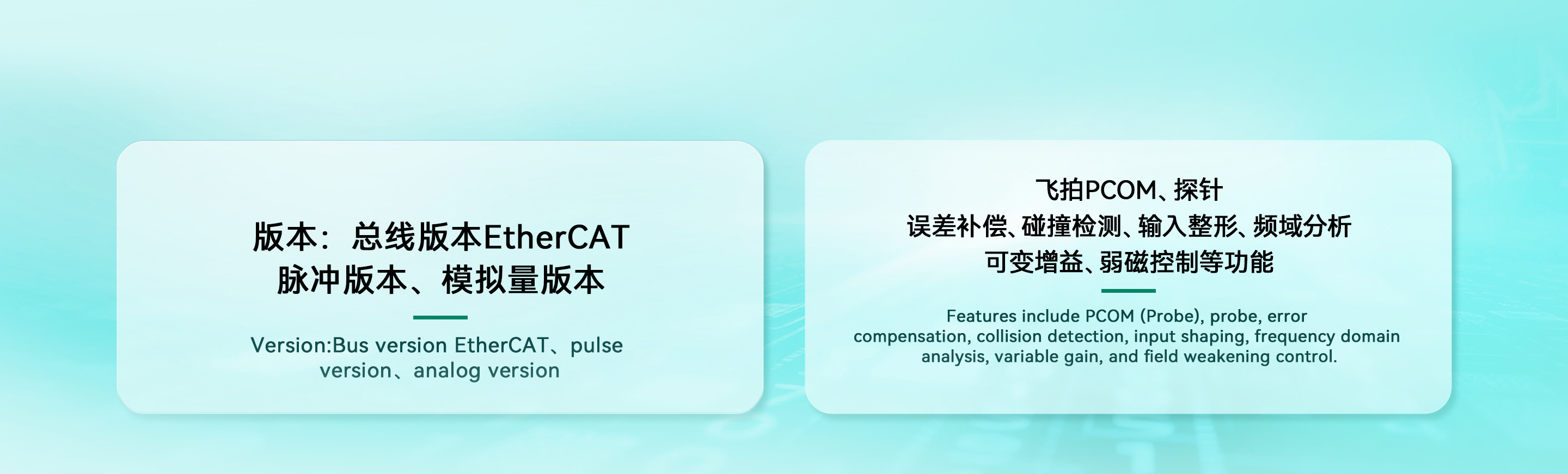 版本：总线版本EtherCAT
脉冲版本、模拟量版本

Version:Bus version EtherCAT、pulse version、analog version

飞拍PCOM、探针
误差补偿、碰撞检测、输入整形、频域分析
可变增益、弱磁控制等功能

Features include PCOM (Probe), probe, error compensation, collision detection, input shaping, frequency domain analysis, variable gain, and field weakening control.